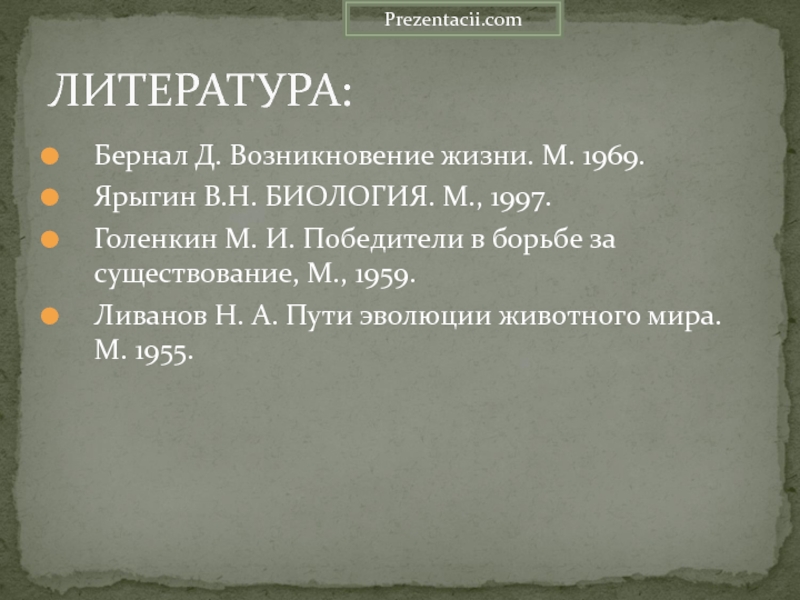 Prezentacii.com

ЛИТЕРАТУРА:

Бернал Д. Возникновение жизни. М. 1969.

Ярыгин В.Н. БИОЛОГИЯ. М., 1997.

Голенкин М. И. Победители в борьбе за существование, М., 1959.

Ливанов Н. А. Пути эволюции животного мира. М. 1955.